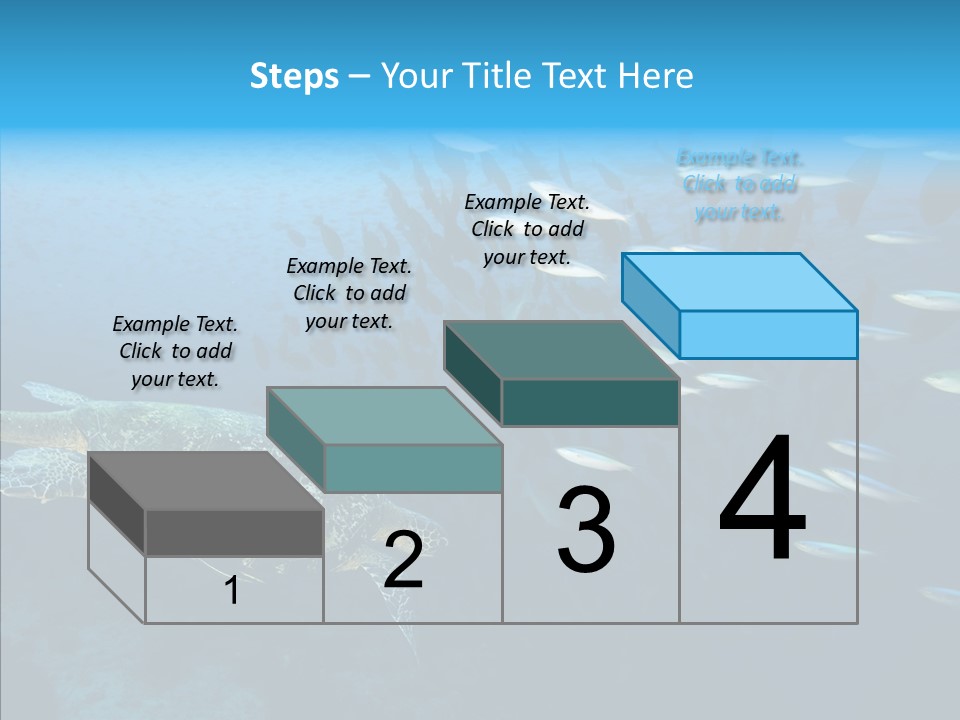 Steps – Your Title Text Here

Example Text. Click to add your text.

Example Text. Click to add your text.

Example Text. Click to add your text.

Example Text. Click to add your text.

1

2

3

4